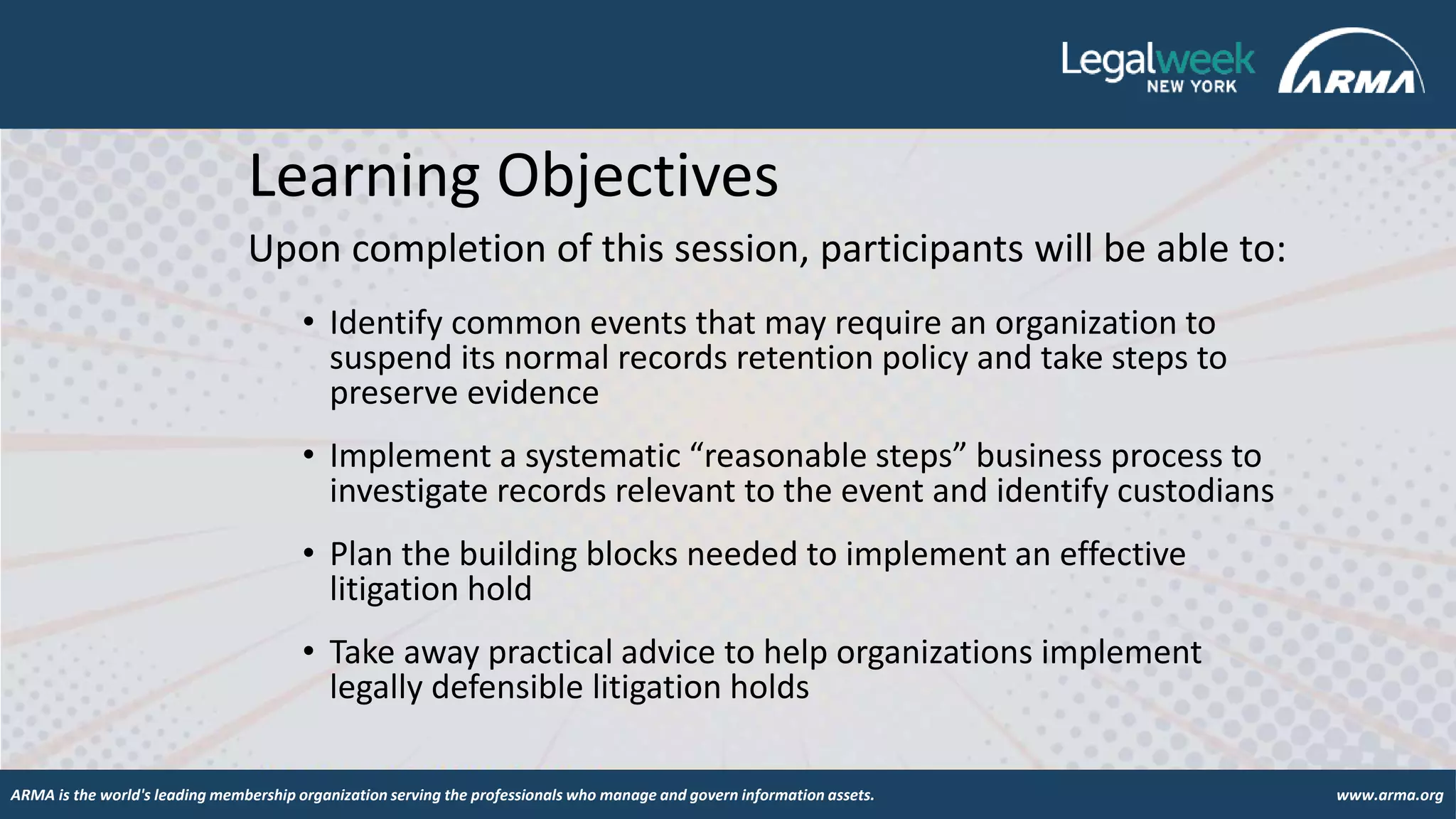 Legalweek NEW YORK

ARMA

Learning Objectives

Upon completion of this session, participants will be able to:

• Identify common events that may require an organization to suspend its normal records retention policy and take steps to preserve evidence

• Implement a systematic “reasonable steps” business process to investigate records relevant to the event and identify custodians

• Plan the building blocks needed to implement an effective litigation hold

• Take away practical advice to help organizations implement legally defensible litigation holds

ARMA is the world's leading membership organization serving the professionals who manage and govern information assets.

www.arma.org